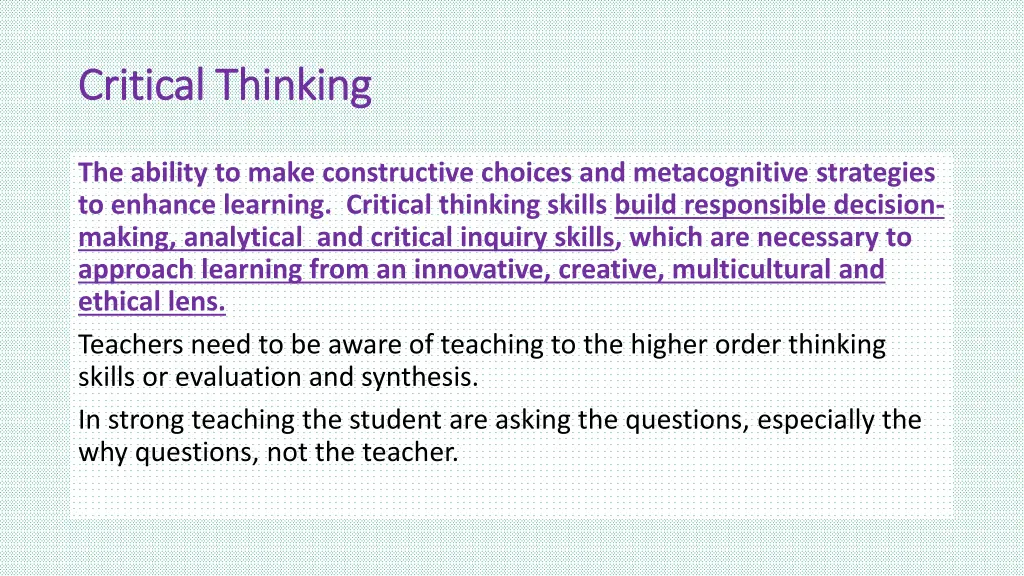 Critical Thinking

The ability to make constructive choices and metacognitive strategies to enhance learning. Critical thinking skills build responsible decision-making, analytical and critical inquiry skills, which are necessary to approach learning from an innovative, creative, multicultural and ethical lens.

Teachers need to be aware of teaching to the higher order thinking skills or evaluation and synthesis.

In strong teaching the student are asking the questions, especially the why questions, not the teacher.